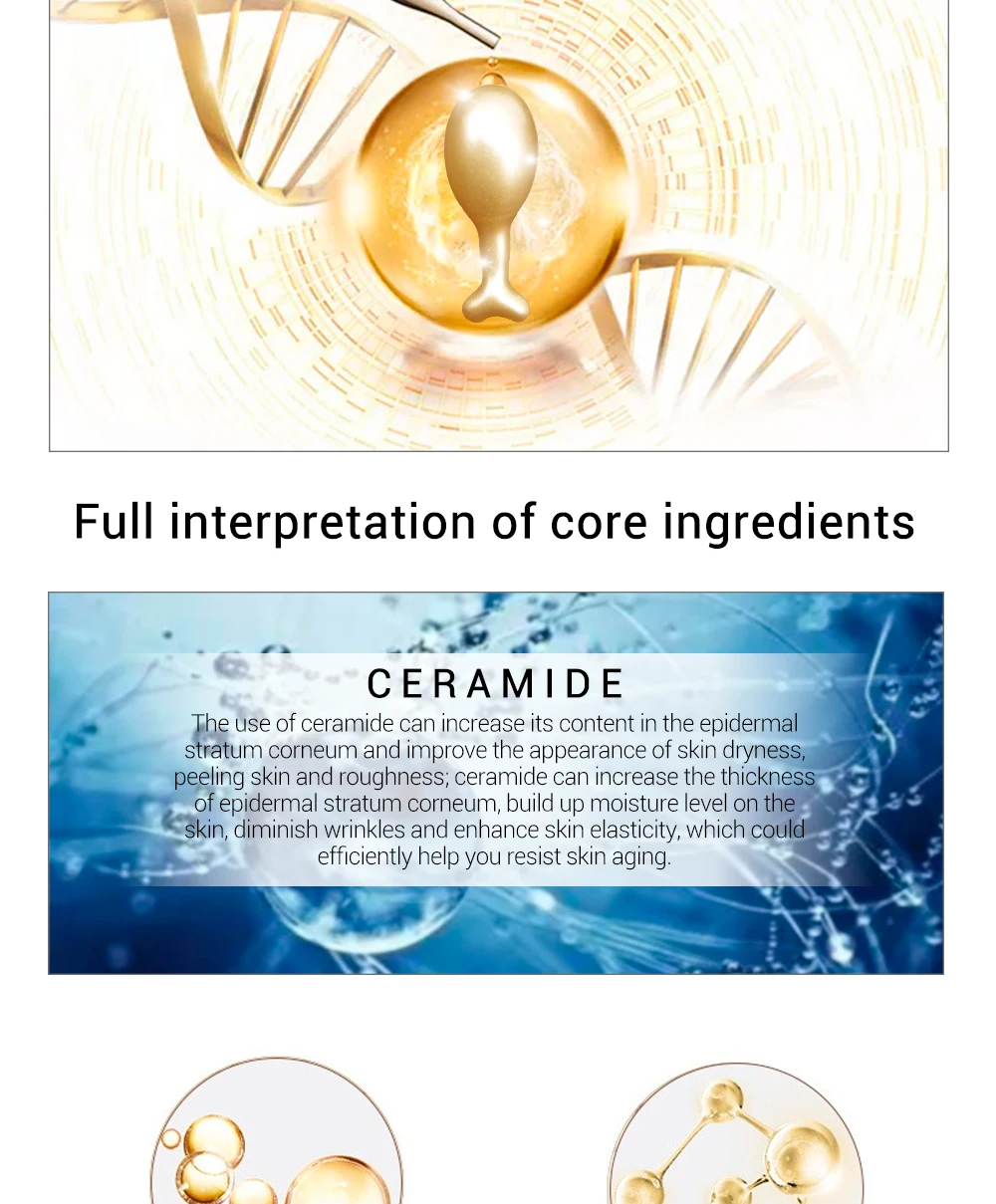 Full interpretation of core ingredients

CERAMIDE

The use of ceramide can increase its content in the epidermal stratum corneum and improve the appearance of skin dryness, peeling skin and roughness; ceramide can increase the thickness of epidermal stratum corneum, build up moisture level on the skin, diminish wrinkles and enhance skin elasticity, which could efficiently help you resist skin aging.